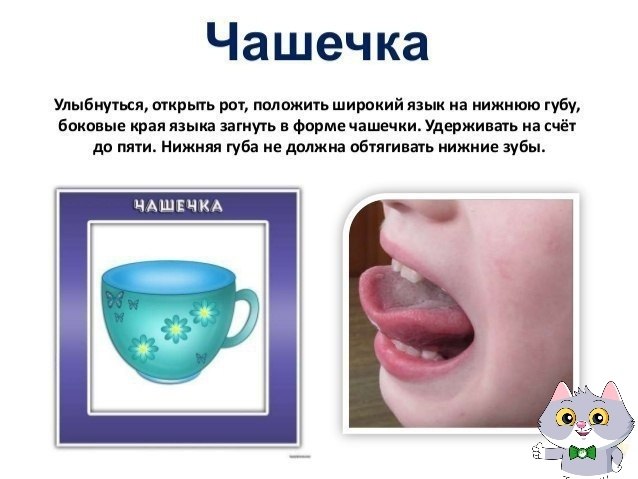 Чашечка

Улыбнуться, открыть рот, положить широкий язык на нижнюю губу, боковые края языка загнуть в форме чашечки. Удерживать на счёт до пяти. Нижняя губа не должна обтягивать нижние зубы.

ЧАШЕЧКА